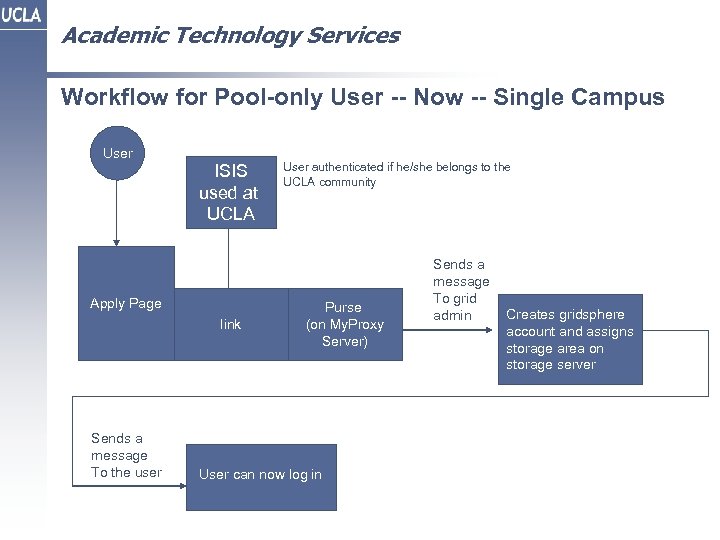 UCLA

Academic Technology Services

Workflow for Pool-only User -- Now -- Single Campus

User

ISIS used at UCLA

User authenticated if he/she belongs to the UCLA community

Apply Page

link

Purse (on MyProxy Server)

Sends a message To grid admin

Creates gridsphere account and assigns storage area on storage server

Sends a message To the user

User can now log in